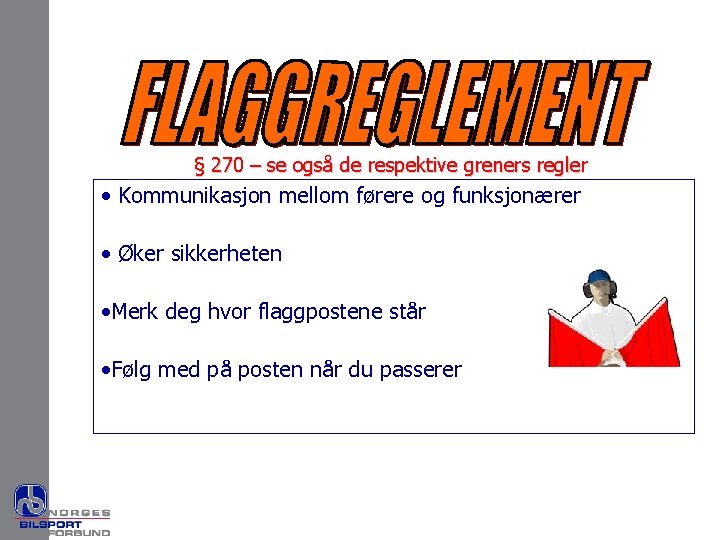 FLAGGREGLEMENT

§ 270 – se også de respektive greners regler

• Kommunikasjon mellom førere og funksjonærer

• Øker sikkerheten

•Merk deg hvor flaggpostene står

•Følg med på posten når du passerer

NORGES BILSPORT FORBUND